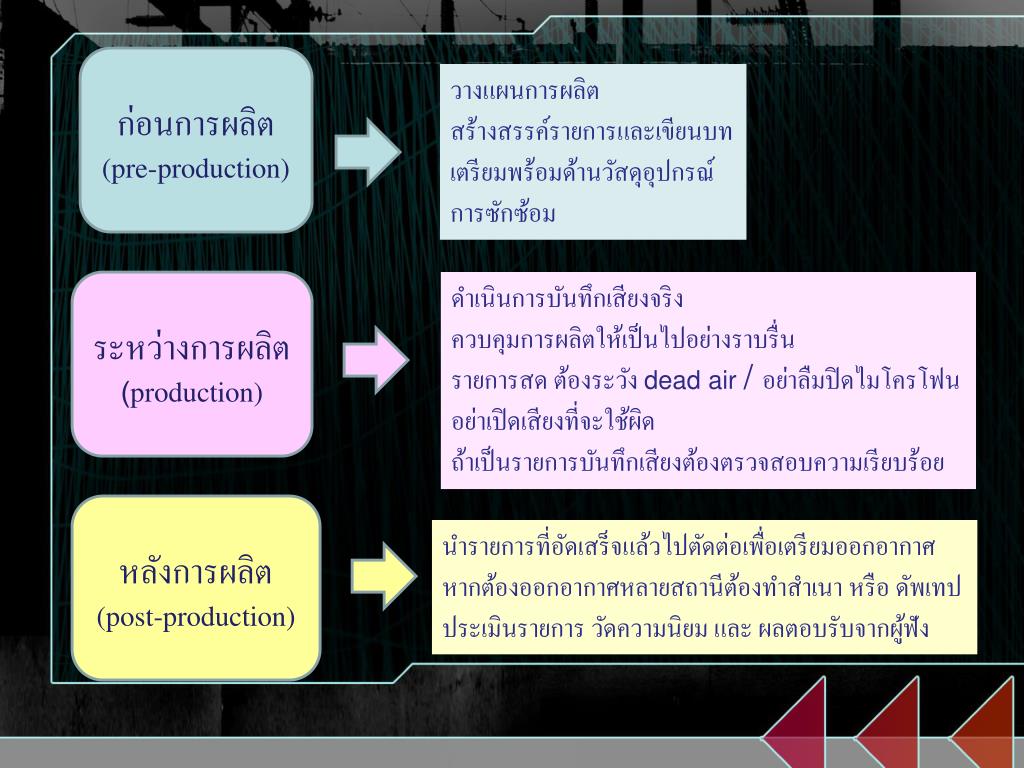 ก่อนการผลิต
(pre-production)

วางแผนการผลิต
สร้างสรรค์รายการและเขียนบท
เตรียมพร้อมด้านวัสดุอุปกรณ์
การซักซ้อม

ระหว่างการผลิต
(production)

ดำเนินการบันทึกเสียงจริง
ควบคุมการผลิตให้เป็นไปอย่างราบรื่น
รายการสด ต้องระวัง dead air / อย่าลืมปิดไมโครโฟน
อย่าเปิดเสียงที่จะใช้ผิด
ถ้าเป็นรายการบันทึกเสียงต้องตรวจสอบความเรียบร้อย

หลังการผลิต
(post-production)

นำรายการที่อัดเสร็จแล้วไปตัดต่อเพื่อเตรียมออกอากาศ
หากต้องออกอากาศหลายสถานีต้องทำสำเนา หรือ ดัพเทป
ประเมินรายการ วัดความนิยม และ ผลตอบรับจากผู้ฟัง